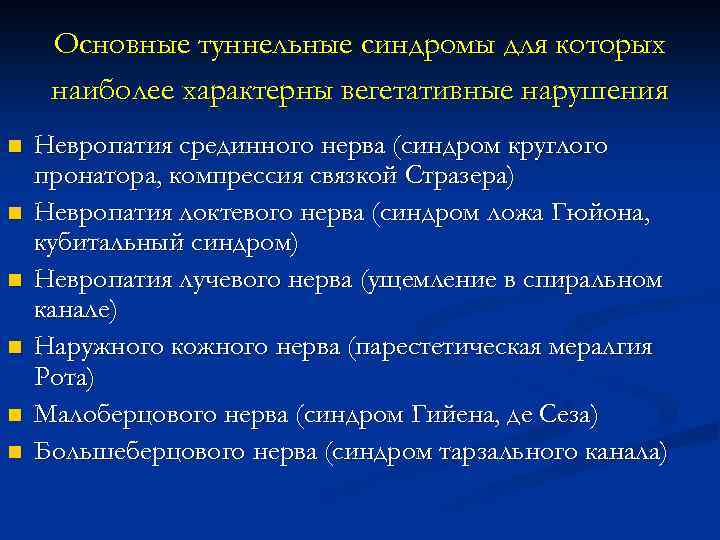 Основные туннельные синдромы для которых наиболее характерны вегетативные нарушения

Невропатия срединного нерва (синдром круглого пронатора, компрессия связкой Стразера)

Невропатия локтевого нерва (синдром ложа Гюйона, кубитальный синдром)

Невропатия лучевого нерва (ущемление в спиральном канале)

Наружного кожного нерва (парестетическая мералгия Рота)

Малоберцового нерва (синдром Гийена, де Сеза)

Большеберцового нерва (синдром тарзального канала)